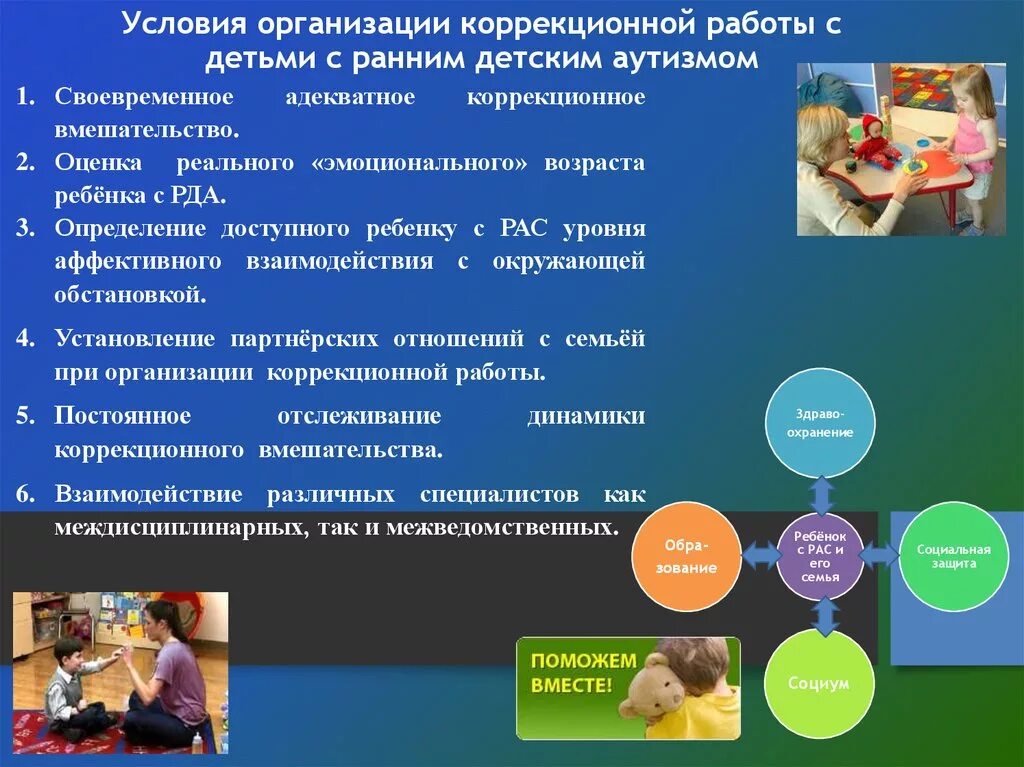 Условия организации коррекционной работы с детьми с ранним детским аутизмом

1. Своевременное адекватное коррекционное вмешательство.
2. Оценка реального «эмоционального» возраста ребёнка с РДА.
3. Определение доступного ребенку с РАС уровня аффективного взаимодействия с окружающей обстановкой.
4. Установление партнёрских отношений с семьёй при организации коррекционной работы.
5. Постоянное отслеживание динамики коррекционного вмешательства.
6. Взаимодействие различных специалистов как междисциплинарных, так и межведомственных.

Здраво-охранение

Обра-зование

Ребёнок с РАС и его семья

Социальная защита

Социум

ПОМОЖЕМ ВМЕСТЕ!